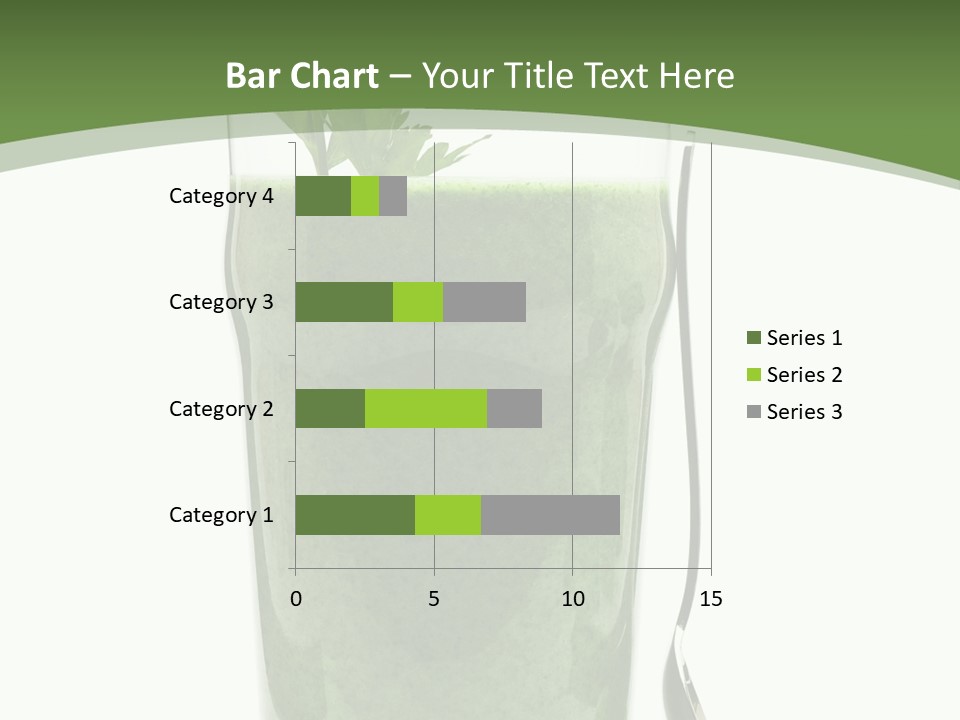 Bar Chart – Your Title Text Here

Category 4
Category 3
Category 2
Category 1

0
5
10
15

Series 1
Series 2
Series 3